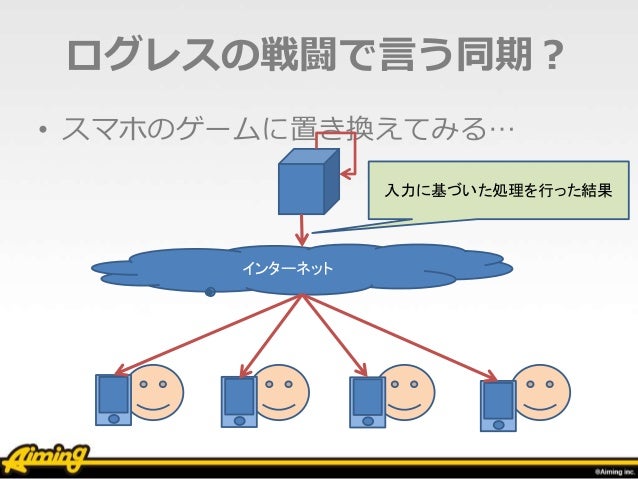 ログレスの戦闘で言う同期？

• スマホのゲームに置き換えてみる…

入力に基づいた処理を行った結果

インターネット

Aiming

©Aiming inc.